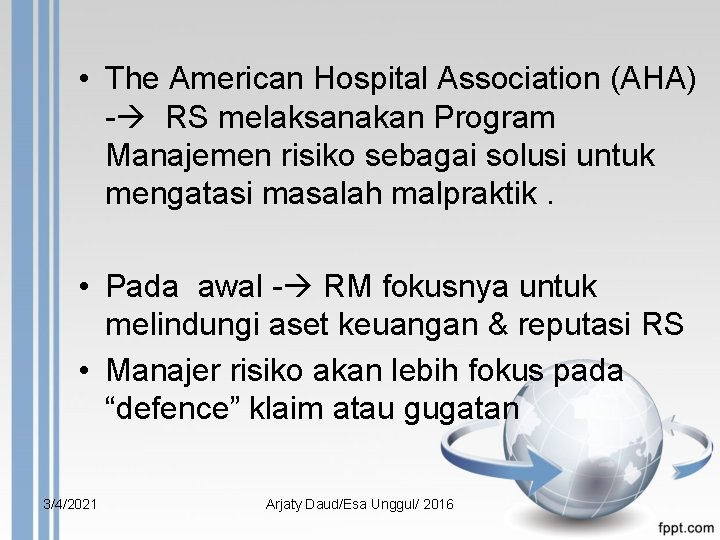 • The American Hospital Association (AHA) -→ RS melaksanakan Program Manajemen risiko sebagai solusi untuk mengatasi masalah malpraktik .

• Pada awal -→ RM fokusnya untuk melindungi aset keuangan & reputasi RS

• Manajer risiko akan lebih fokus pada “defence” klaim atau gugatan

3/4/2021

Arjaty Daud/Esa Unggul/ 2016

fppt.com